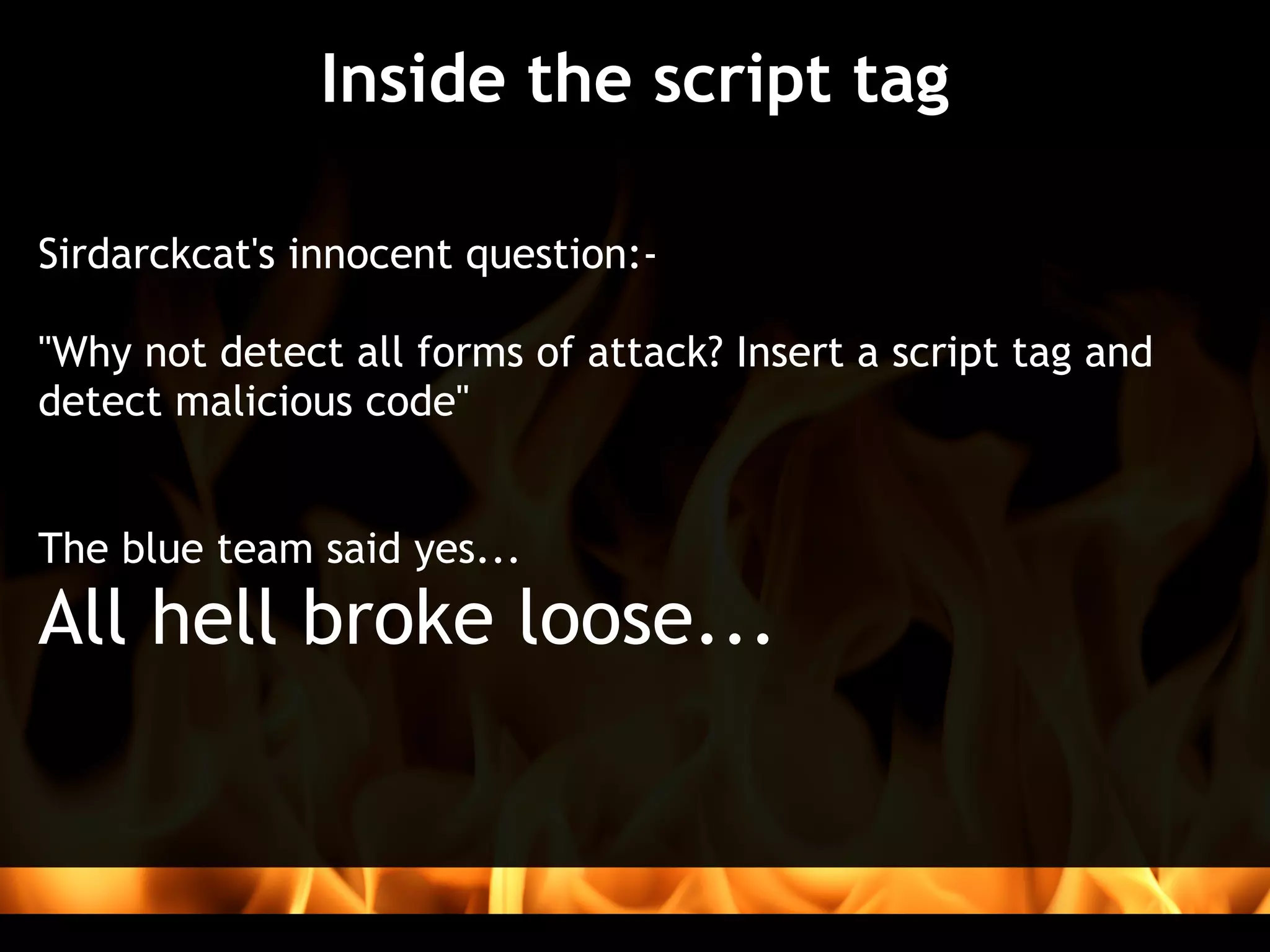 Inside the script tag

Sirdarckcat's innocent question:-

"Why not detect all forms of attack? Insert a script tag and detect malicious code"

The blue team said yes...
All hell broke loose...